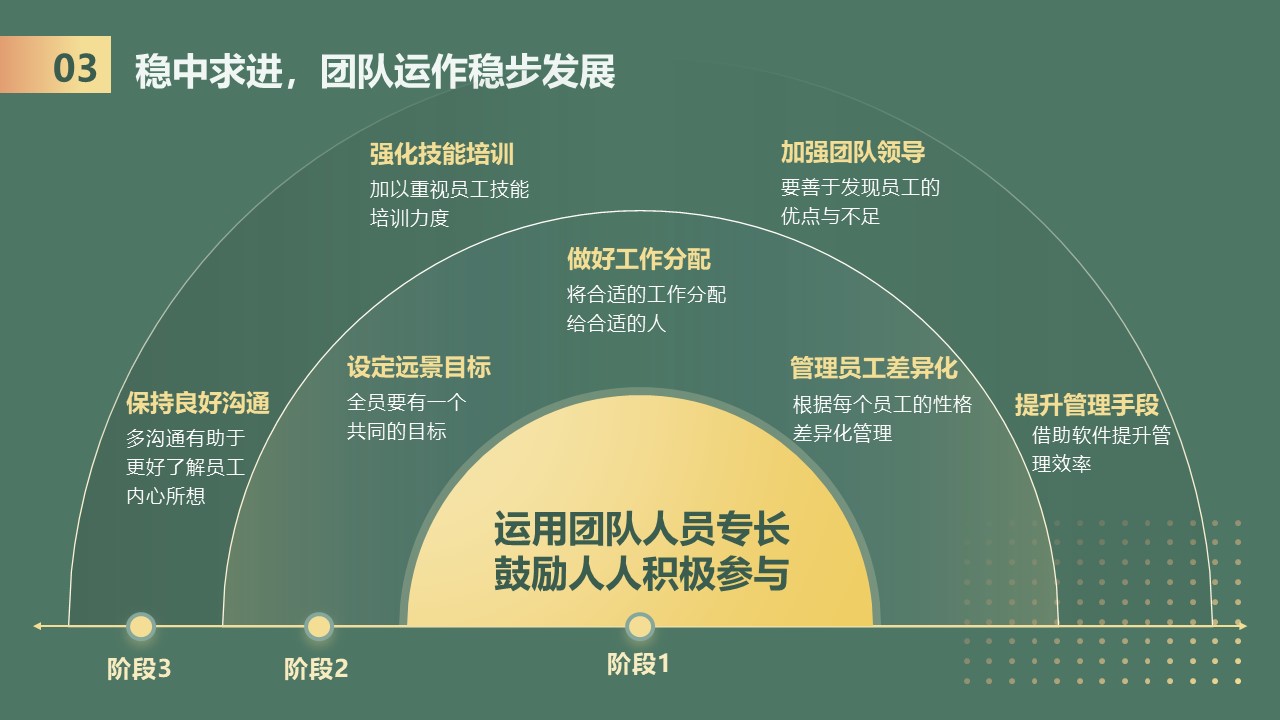 03 稳中求进，团队运作稳步发展

强化技能培训
加以重视员工技能培训力度

加强团队领导
要善于发现员工的优点与不足

做好工作分配
将合适的工作分配给合适的人

设定远景目标
全员要有一个共同的目标

管理员工差异化
根据每个员工的性格差异化管理

保持良好沟通
多沟通有助于更好了解员工内心所想

提升管理手段
借助软件提升管理效率

运用团队人员专长
鼓励人人积极参与

阶段3
阶段2
阶段1